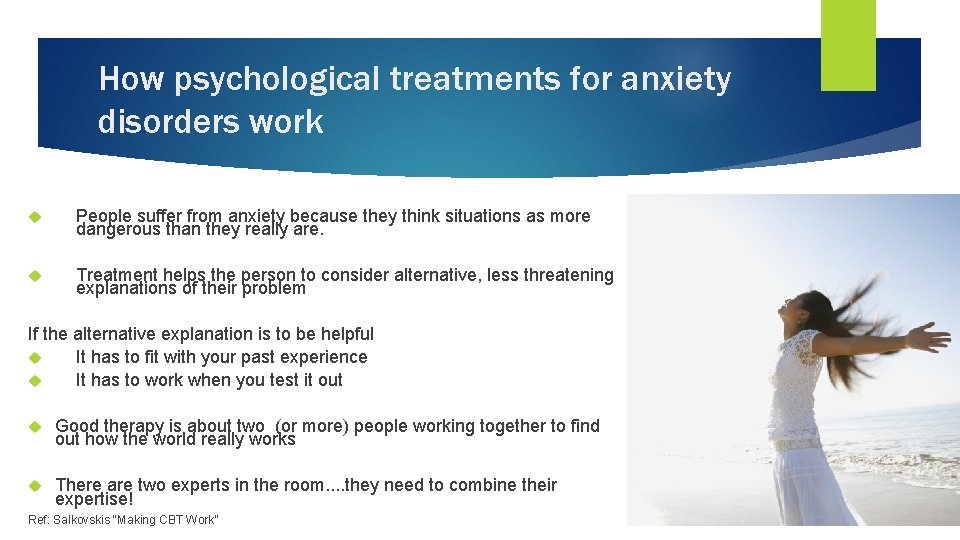 How psychological treatments for anxiety disorders work

People suffer from anxiety because they think situations as more dangerous than they really are.

Treatment helps the person to consider alternative, less threatening explanations of their problem

If the alternative explanation is to be helpful
It has to fit with your past experience
It has to work when you test it out

Good therapy is about two (or more) people working together to find out how the world really works

There are two experts in the room….they need to combine their expertise!

Ref: Salkovskis "Making CBT Work"